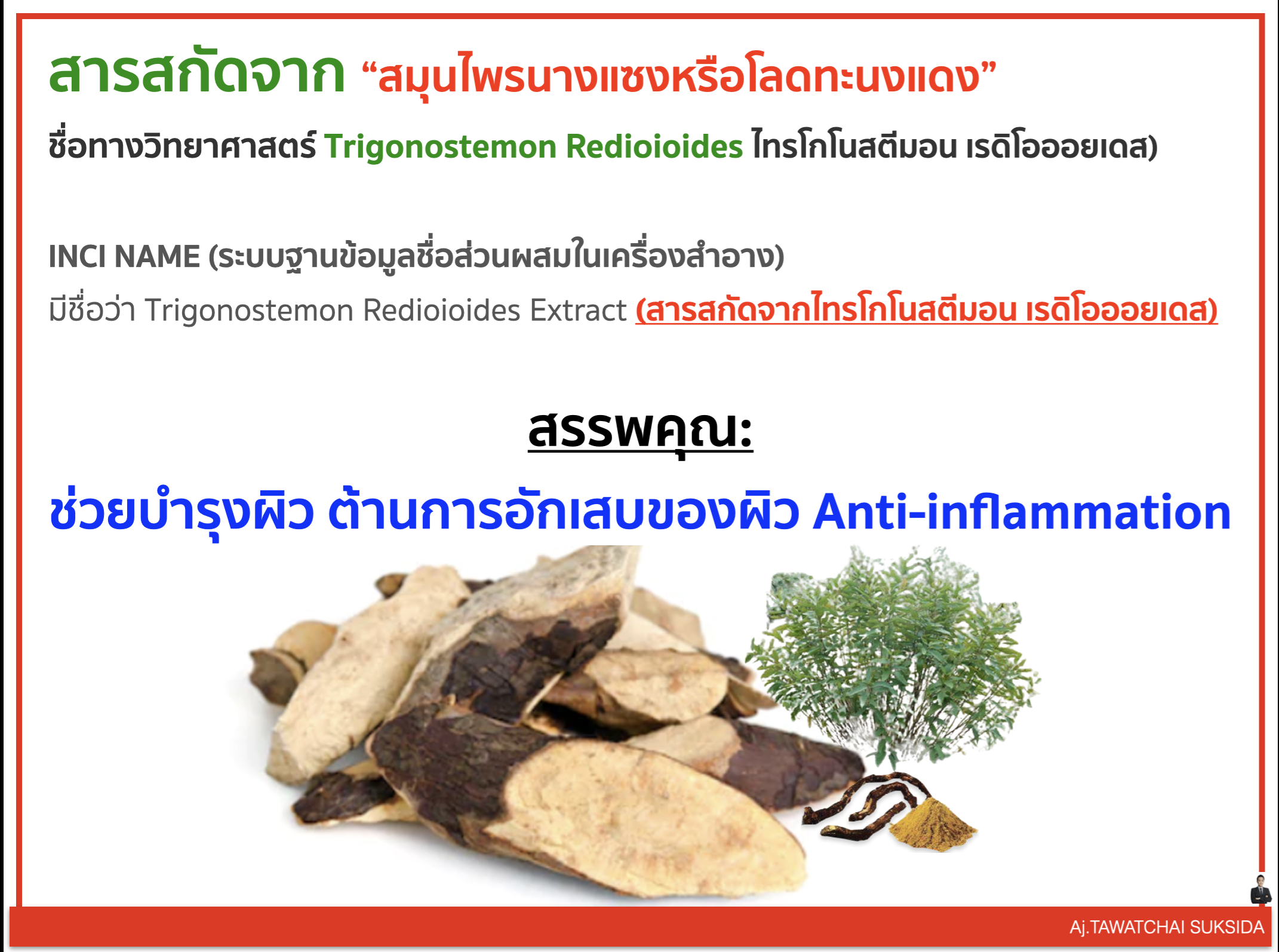 สารสกัดจาก “สมุนไพรนางแซงหรือโลดทะนงแดง”

ชื่อทางวิทยาศาสตร์ Trigonostemon Redioioides ไทรโกโนสตีมอน เรดิโอออยเดส)

INCI NAME (ระบบฐานข้อมูลชื่อส่วนผสมในเครื่องสำอาง)

มีชื่อว่า Trigonostemon Redioioides Extract (สารสกัดจากไทรโกโนสตีมอน เรดิโอออยเดส)

สรรพคุณ:

ช่วยบำรุงผิว ต้านการอักเสบของผิว Anti-inflammation

Aj.TAWATCHAI SUKSIDA